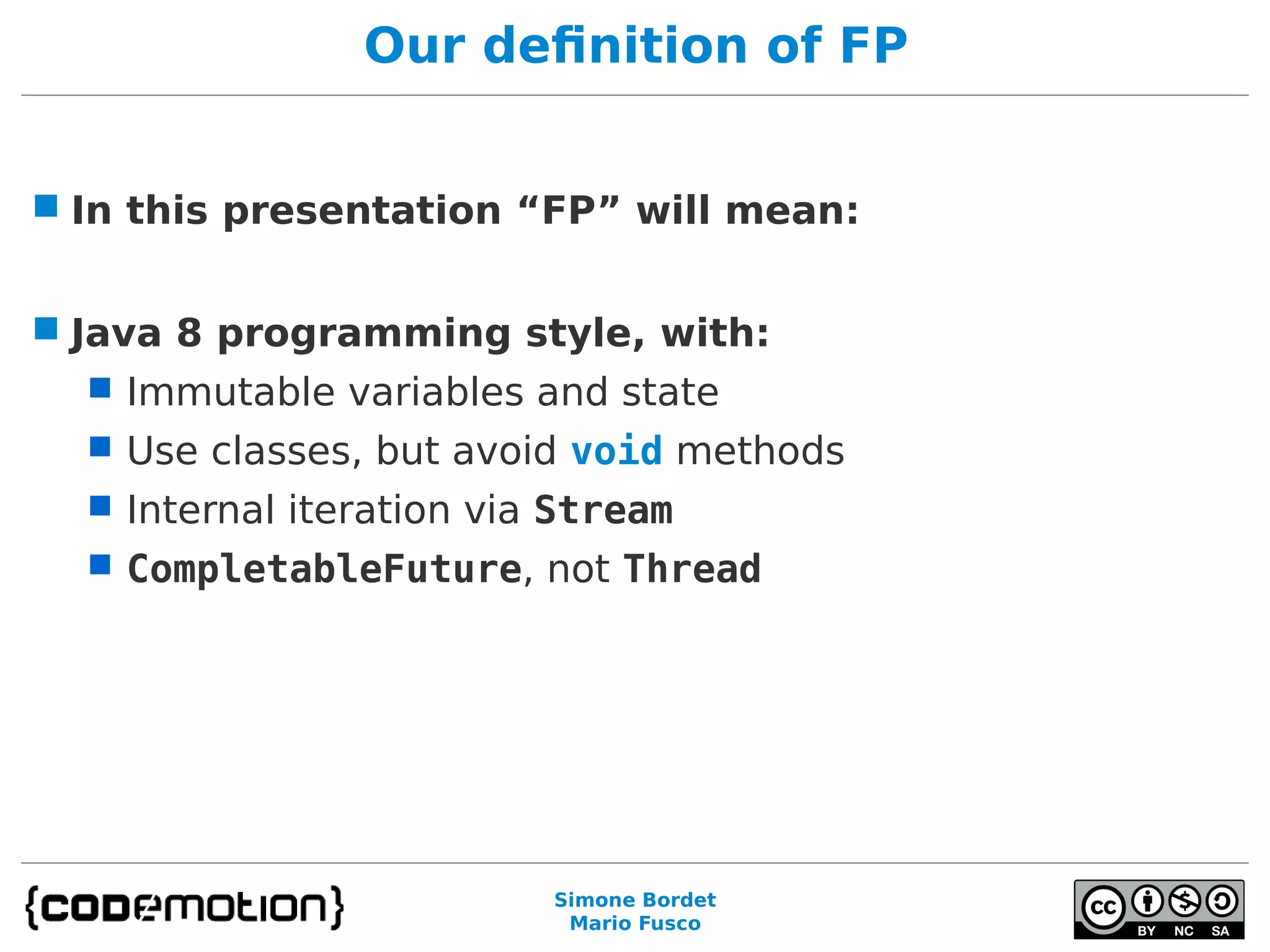 Our definition of FP

In this presentation “FP” will mean:

Java 8 programming style, with:

Immutable variables and state

Use classes, but avoid void methods

Internal iteration via Stream

CompletableFuture, not Thread

{codemotion}

Simone Bordet
Mario Fusco

cc BY NC SA